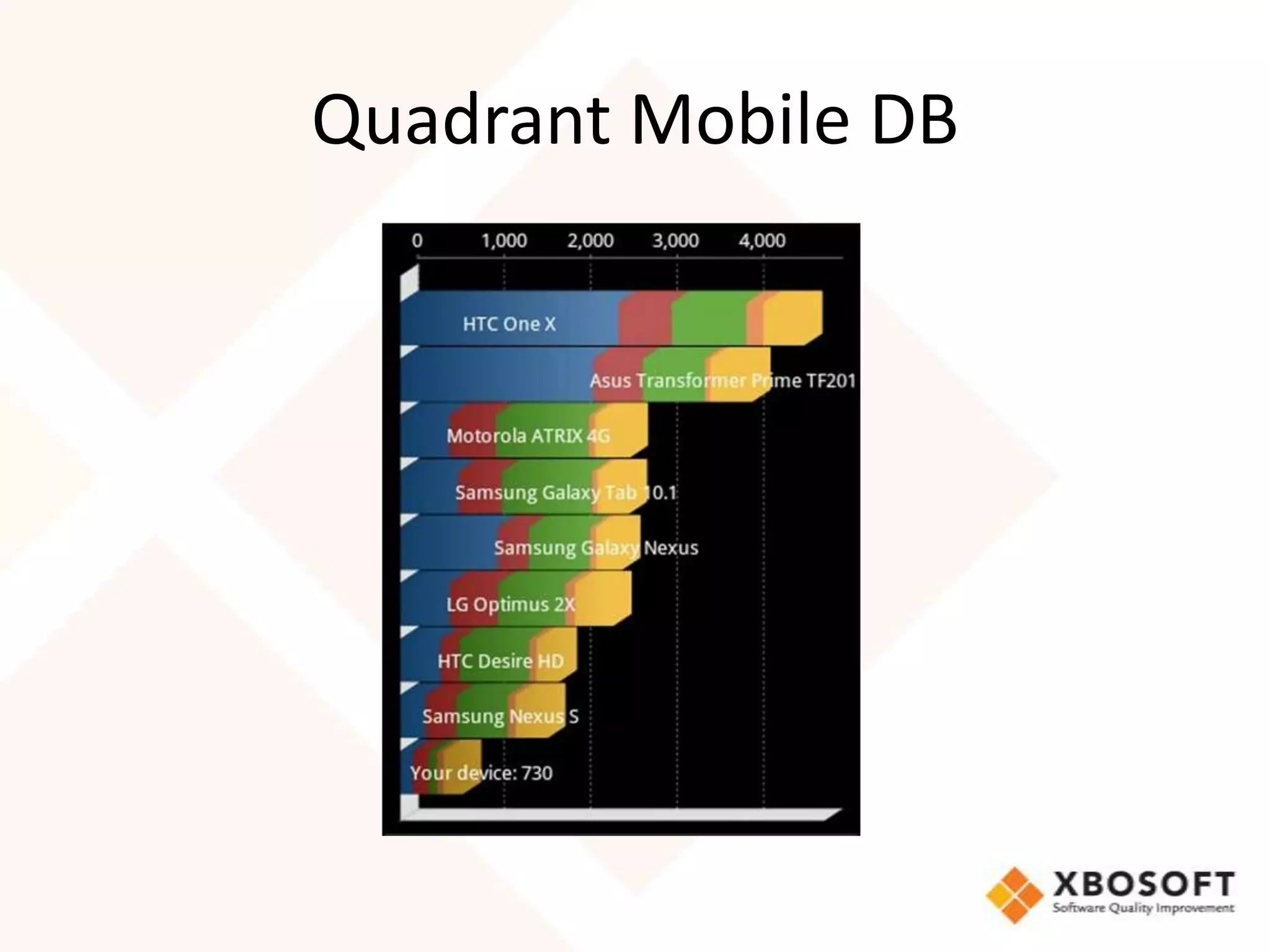 Quadrant Mobile DB

0 1,000 2,000 3,000 4,000

HTC One X

Asus Transformer Prime TF201

Motorola ATRIX 4G

Samsung Galaxy Tab 10.1

Samsung Galaxy Nexus

LG Optimus 2X

HTC Desire HD

Samsung Nexus S

Your device: 730

XBOSOFT
Software Quality Improvement